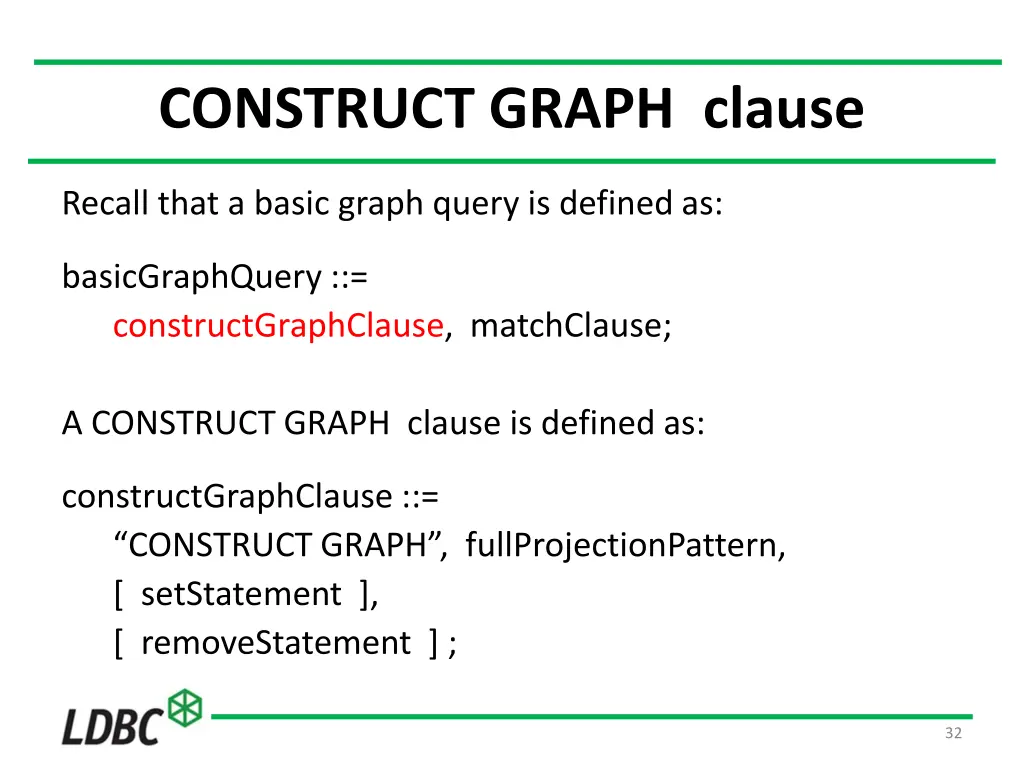 CONSTRUCT GRAPH clause

Recall that a basic graph query is defined as:

basicGraphQuery ::=
constructGraphClause, matchClause;

A CONSTRUCT GRAPH clause is defined as:

constructGraphClause ::=
“CONSTRUCT GRAPH”, fullProjectionPattern,
[ setStatement ],
[ removeStatement ] ;

LDBC

32